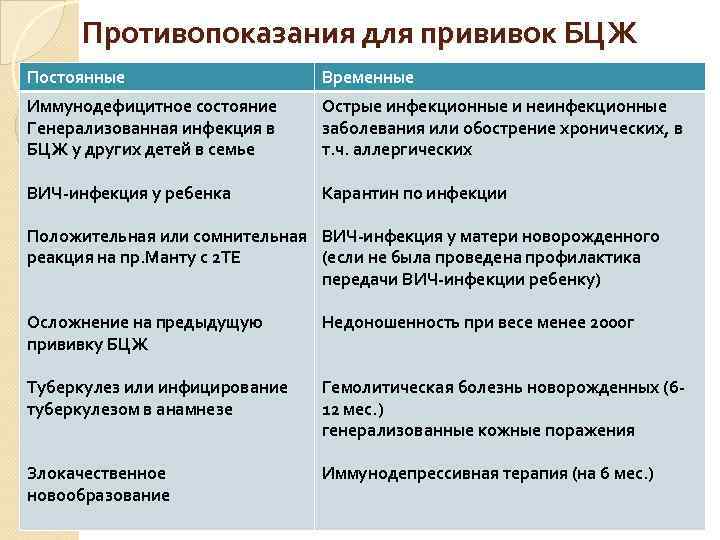 Противопоказания для прививок БЦЖ

| Постоянные | Временные |
|---|---|
| Иммунодефицитное состояние Генерализованная инфекция в БЦЖ у других детей в семье | Острые инфекционные и неинфекционные заболевания или обострение хронических, в т.ч. аллергических |
| ВИЧ-инфекция у ребенка | Карантин по инфекции |
| Положительная или сомнительная реакция на пр.Манту с 2ТЕ | ВИЧ-инфекция у матери новорожденного (если не была проведена профилактика передачи ВИЧ-инфекции ребенку) |
| Осложнение на предыдущую прививку БЦЖ | Недоношенность при весе менее 2000г |
| Туберкулез или инфицирование туберкулезом в анамнезе | Гемолитическая болезнь новорожденных (6-12 мес.) генерализованные кожные поражения |
| Злокачественное новообразование | Иммунодепрессивная терапия (на 6 мес.) |